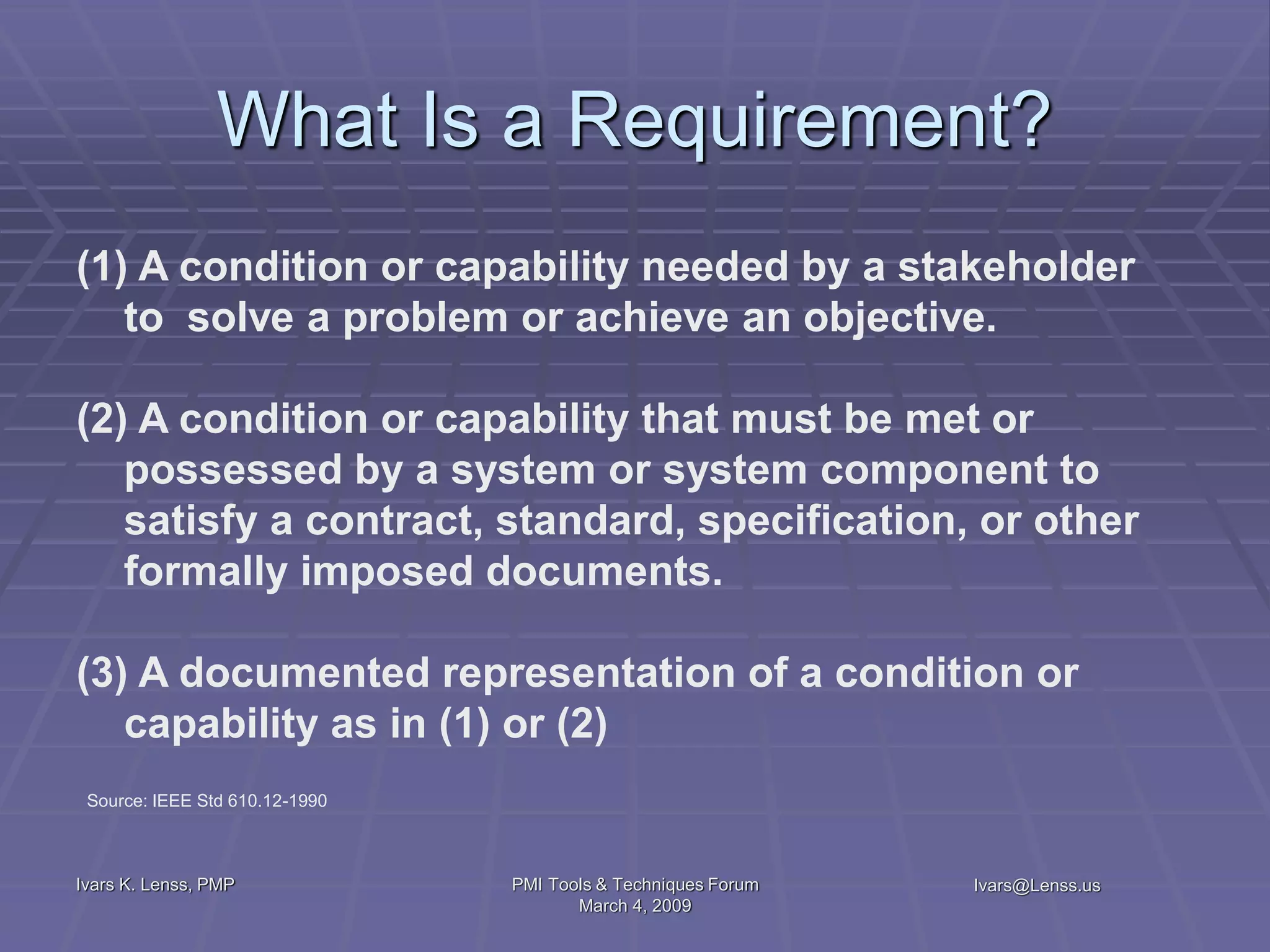 What Is a Requirement?

(1) A condition or capability needed by a stakeholder to solve a problem or achieve an objective.

(2) A condition or capability that must be met or possessed by a system or system component to satisfy a contract, standard, specification, or other formally imposed documents.

(3) A documented representation of a condition or capability as in (1) or (2)

Source: IEEE Std 610.12-1990

Ivars K. Lenss, PMP

PMI Tools & Techniques Forum
March 4, 2009

Ivars@Lenss.us